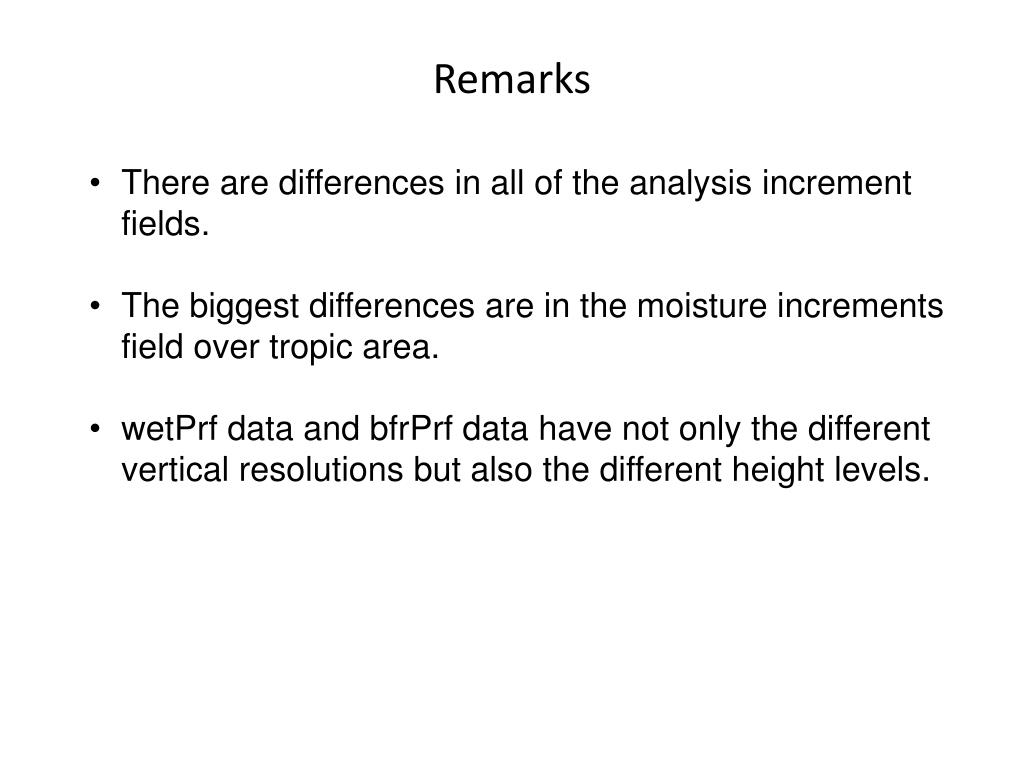 Remarks

• There are differences in all of the analysis increment fields.

• The biggest differences are in the moisture increments field over tropic area.

• wetPrf data and bfrPrf data have not only the different vertical resolutions but also the different height levels.